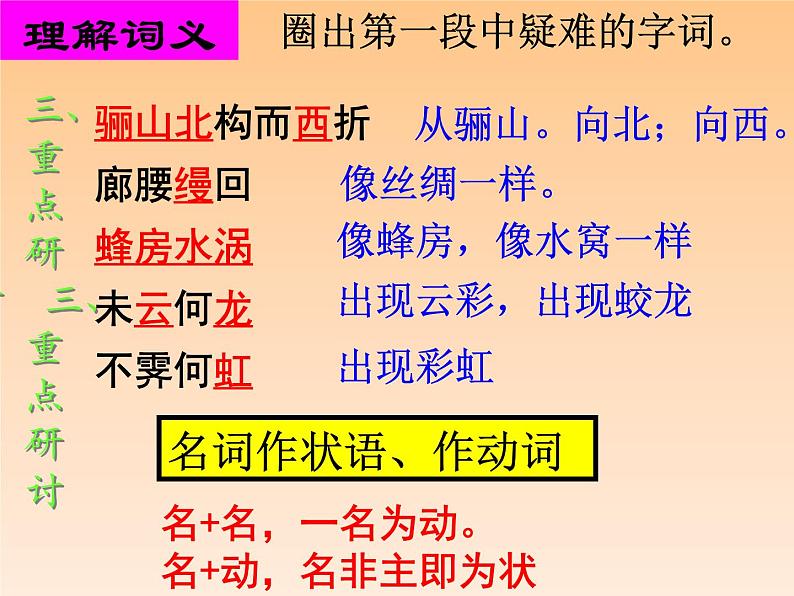 理解词义

圈出第一段中疑难的字词。

三、重点研

三、重点研讨

骊山北构而西折　从骊山。向北；向西。

廊腰缦回　像丝绸一样。

蜂房水涡　像蜂房，像水窝一样

未云何龙　出现云彩，出现蛟龙

不霁何虹　出现彩虹

名词作状语、作动词

名+名，一名为动。
名+动，名非主即为状